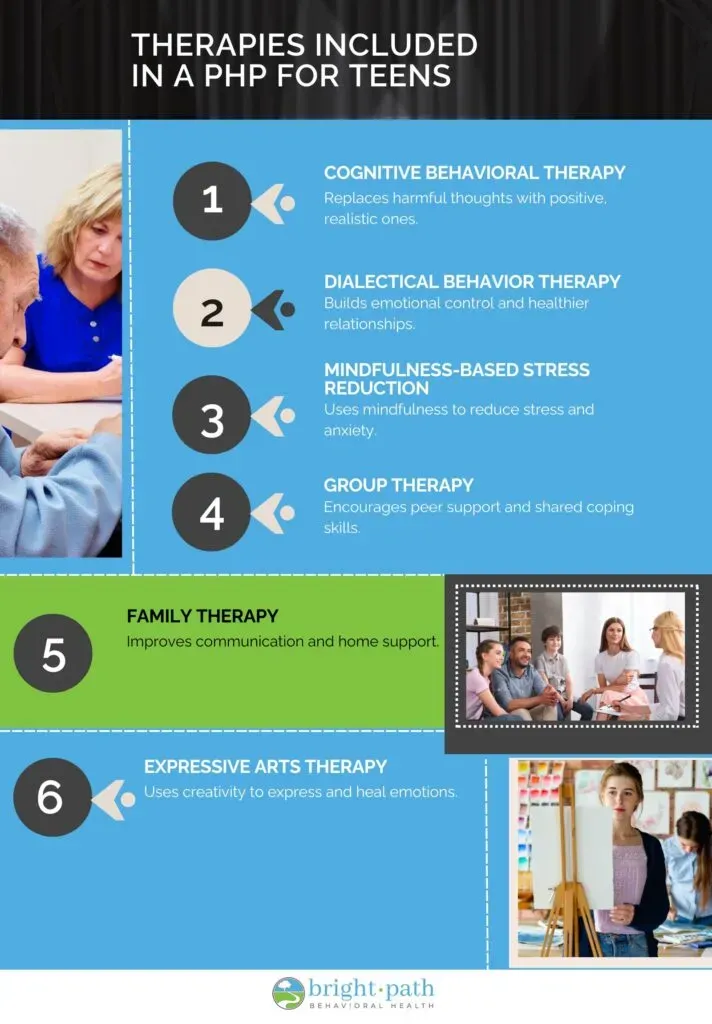 THERAPIES INCLUDED IN A PHP FOR TEENS

1

COGNITIVE BEHAVIORAL THERAPY
Replaces harmful thoughts with positive, realistic ones.

2

DIALECTICAL BEHAVIOR THERAPY
Builds emotional control and healthier relationships.

3

MINDFULNESS-BASED STRESS REDUCTION
Uses mindfulness to reduce stress and anxiety.

4

GROUP THERAPY
Encourages peer support and shared coping skills.

5

FAMILY THERAPY
Improves communication and home support.

6

EXPRESSIVE ARTS THERAPY
Uses creativity to express and heal emotions.

bright·path
BEHAVIORAL HEALTH